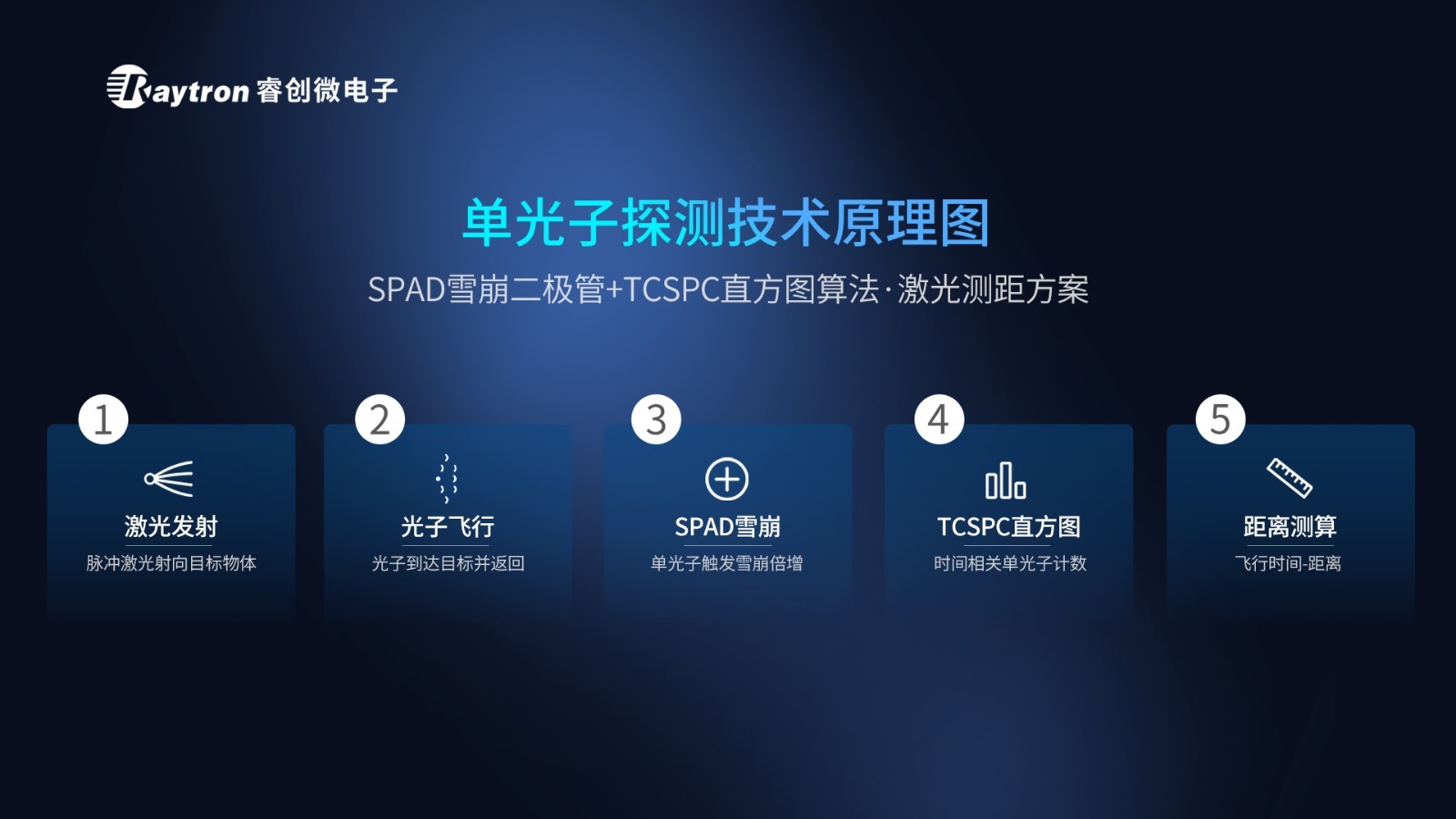 Raytron 睿创微电子

单光子探测技术原理图

SPAD雪崩二极管+TCSPC直方图算法·激光测距方案

1
激光发射
脉冲激光射向目标物体

2
光子飞行
光子到达目标并返回

3
SPAD雪崩
单光子触发雪崩倍增

4
TCSPC直方图
时间相关单光子计数

5
距离测算
飞行时间-距离